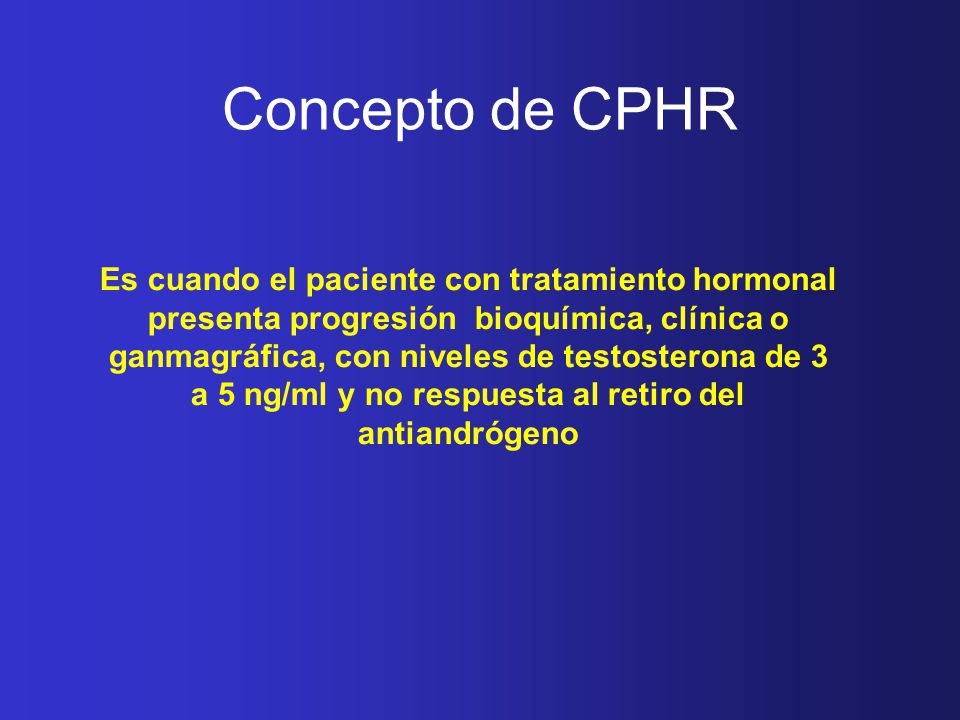 Concepto de CPHR

Es cuando el paciente con tratamiento hormonal presenta progresión bioquímica, clínica o ganmagráfica, con niveles de testosterona de 3 a 5 ng/ml y no respuesta al retiro del antiandrógeno